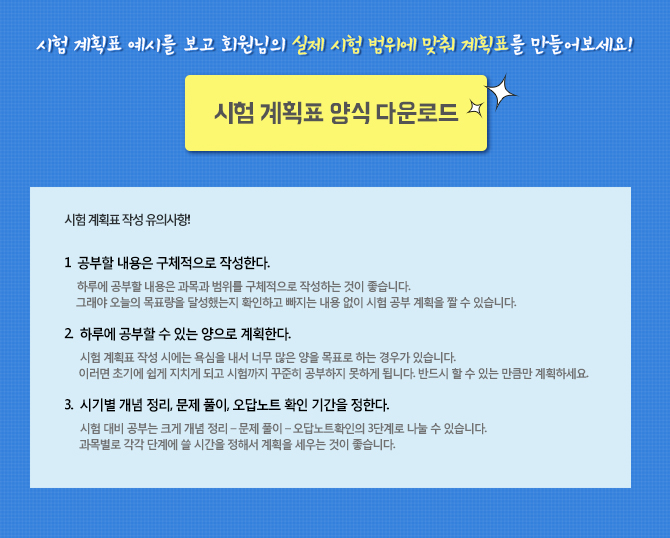 시험 계획표 예시를 보고 회원님의 실제 시험 범위에 맞춰 계획표를 만들어보세요!

시험 계획표 양식 다운로드

시험 계획표 작성 유의사항!

1 공부할 내용은 구체적으로 작성한다.

하루에 공부할 내용은 과목과 범위를 구체적으로 작성하는 것이 좋습니다. 그래야 오늘의 목표량을 달성했는지 확인하고 빠지는 내용 없이 시험 공부 계획을 짤 수 있습니다.

2. 하루에 공부할 수 있는 양으로 계획한다.

시험 계획표 작성 시에는 욕심을 내서 너무 많은 양을 목표로 하는 경우가 있습니다. 이러면 초기에 쉽게 지치게 되고 시험까지 꾸준히 공부하지 못하게 됩니다. 반드시 할 수 있는 만큼만 계획하세요.

3. 시기별 개념 정리, 문제 풀이, 오답노트 확인 기간을 정한다.

시험 대비 공부는 크게 개념 정리 – 문제 풀이 – 오답노트확인의 3단계로 나눌 수 있습니다. 과목별로 각각 단계에 쓸 시간을 정해서 계획을 세우는 것이 좋습니다.